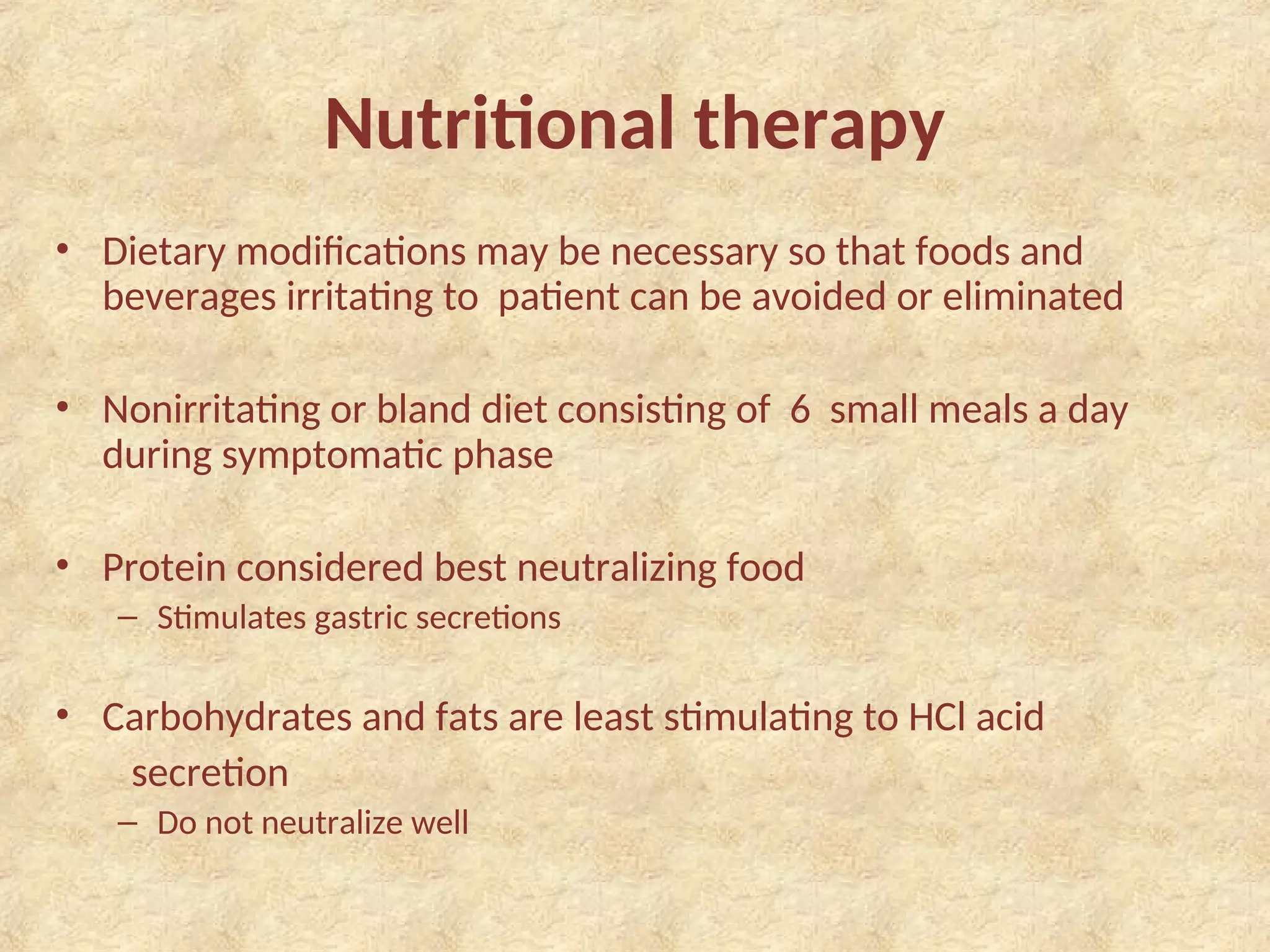 Nutritional therapy

• Dietary modifications may be necessary so that foods and beverages irritating to patient can be avoided or eliminated

• Nonirritating or bland diet consisting of 6 small meals a day during symptomatic phase

• Protein considered best neutralizing food
– Stimulates gastric secretions

• Carbohydrates and fats are least stimulating to HCl acid secretion
– Do not neutralize well